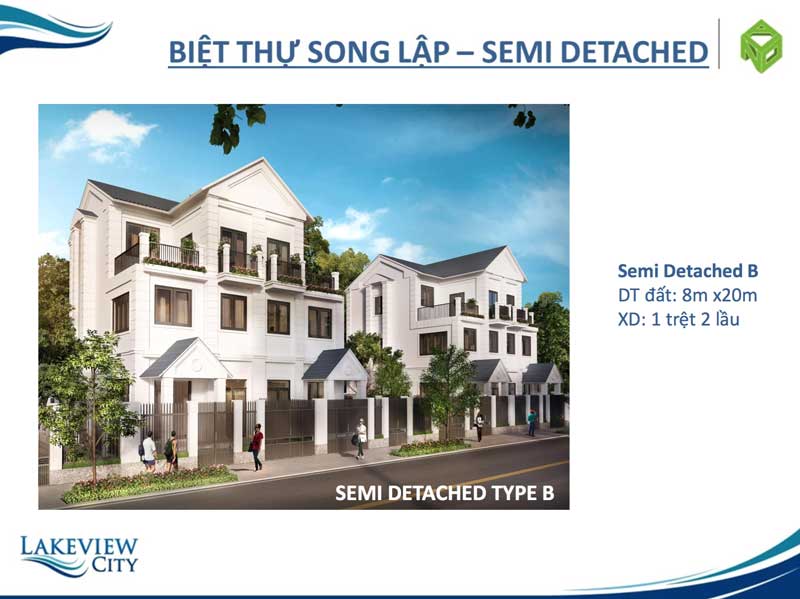 BIỆT THỰ SONG LẬP – SEMI DETACHED

SEMI DETACHED TYPE B

Semi Detached B
DT đất: 8m x20m
XD: 1 trệt 2 lầu

LAKEVIEW CITY